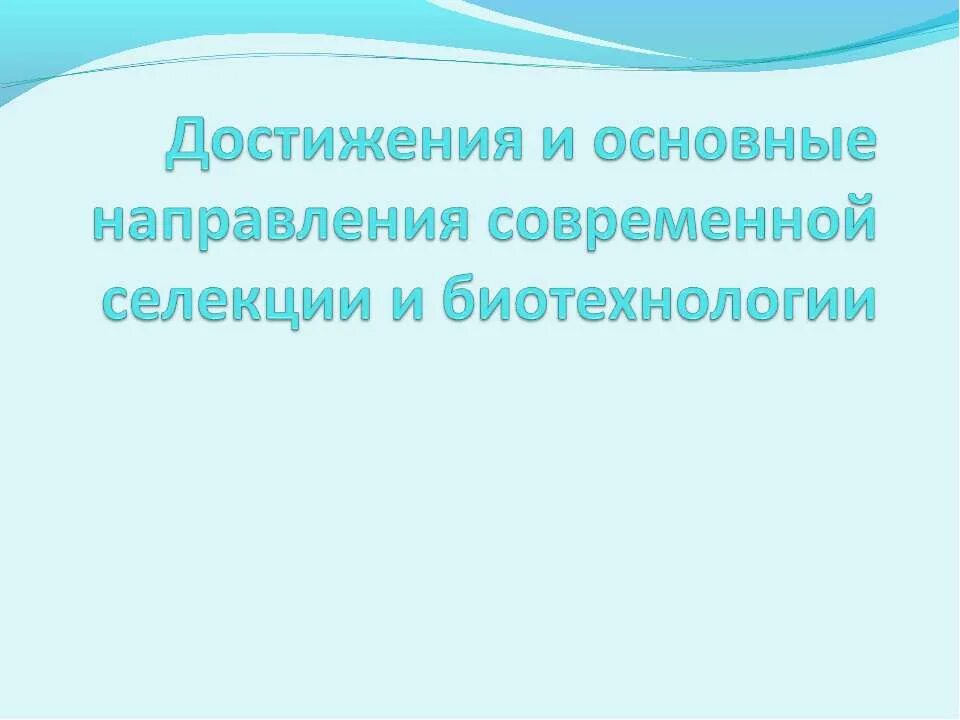 Достижения и основные направления современной селекции и биотехнологии